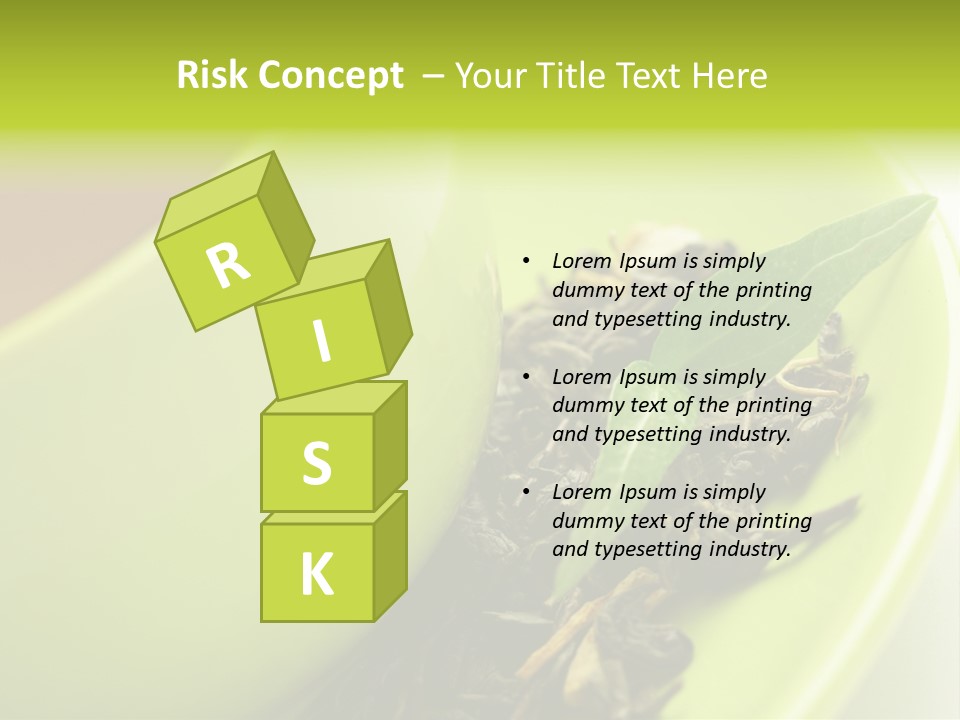 Risk Concept – Your Title Text Here

R

I

S

K

• Lorem Ipsum is simply dummy text of the printing and typesetting industry.

• Lorem Ipsum is simply dummy text of the printing and typesetting industry.

• Lorem Ipsum is simply dummy text of the printing and typesetting industry.